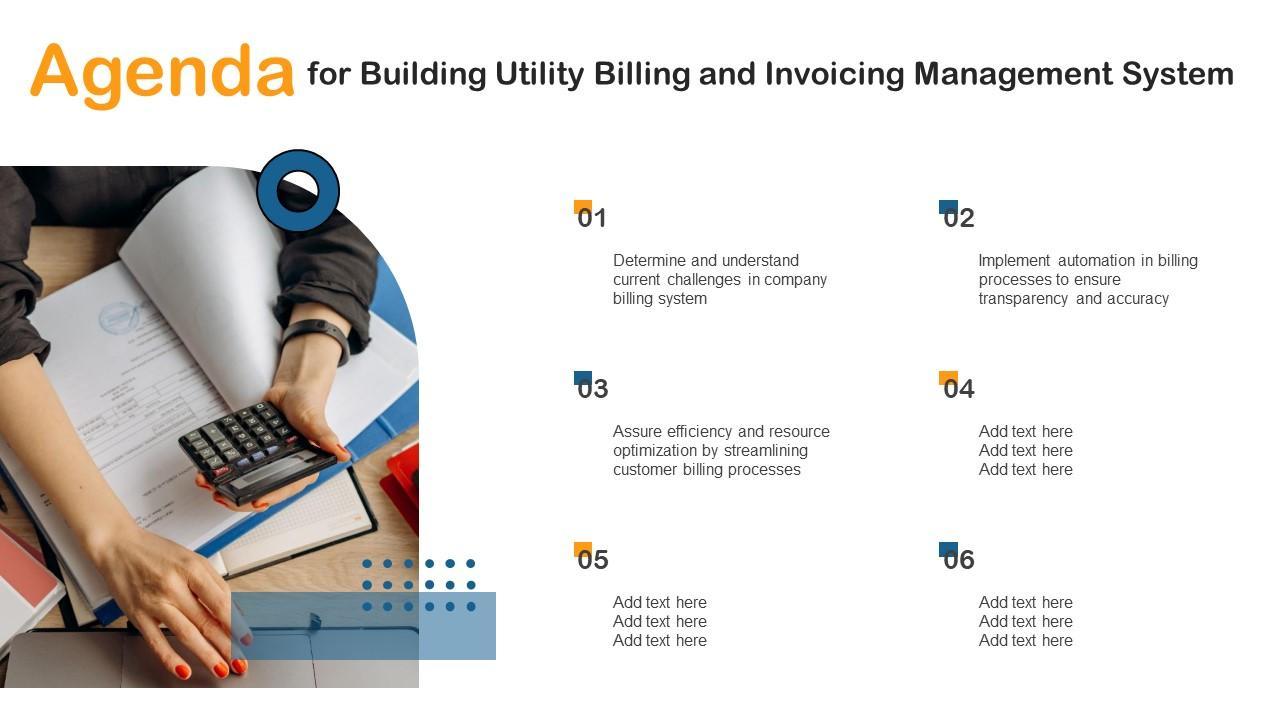 Agenda for Building Utility Billing and Invoicing Management System

01

Determine and understand current challenges in company billing system

02

Implement automation in billing processes to ensure transparency and accuracy

03

Assure efficiency and resource optimization by streamlining customer billing processes

04

Add text here
Add text here
Add text here

05

Add text here
Add text here
Add text here

06

Add text here
Add text here
Add text here